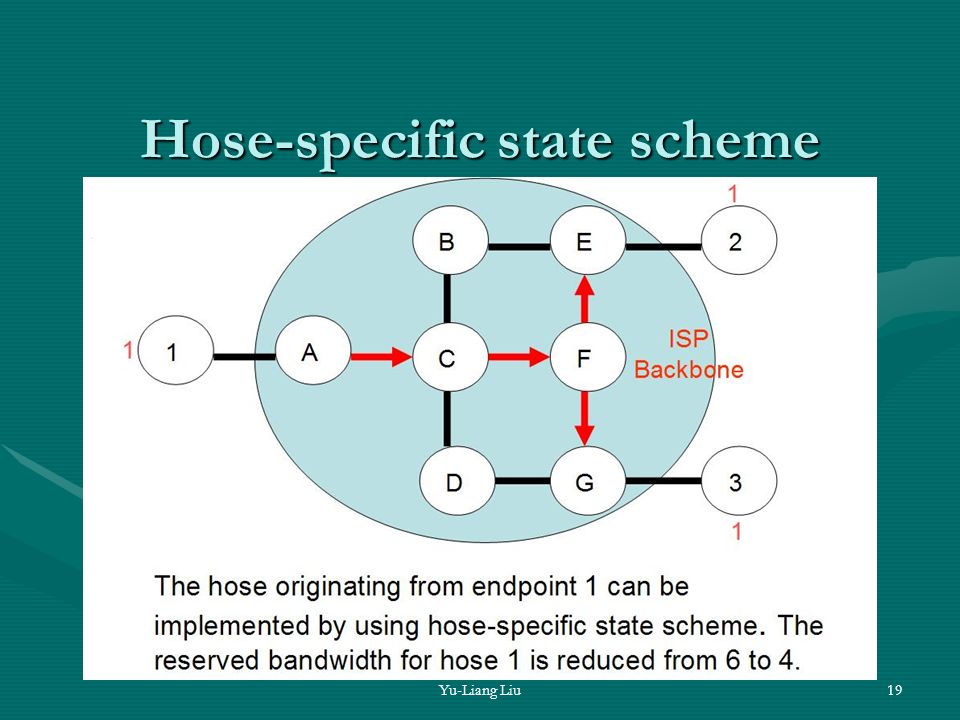 Hose-specific state scheme

1

B

E

2

1

1

A

C

F

ISP
Backbone

D

G

3

1

The hose originating from endpoint 1 can be implemented by using hose-specific state scheme. The reserved bandwidth for hose 1 is reduced from 6 to 4.

Yu-Liang Liu

19